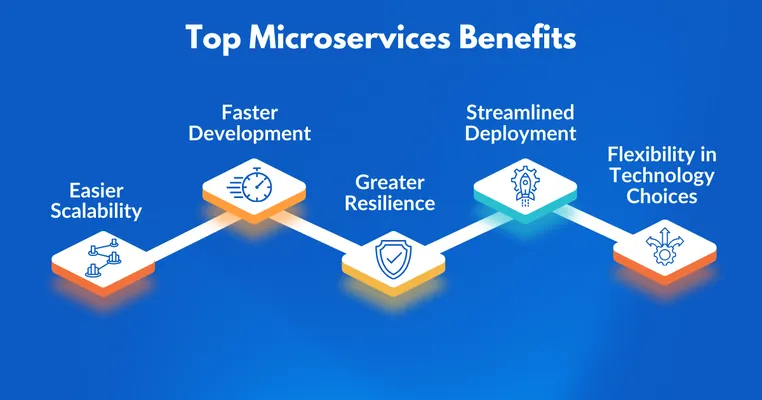 Top Microservices Benefits

Easier Scalability

Faster Development

Greater Resilience

Streamlined Deployment

Flexibility in Technology Choices